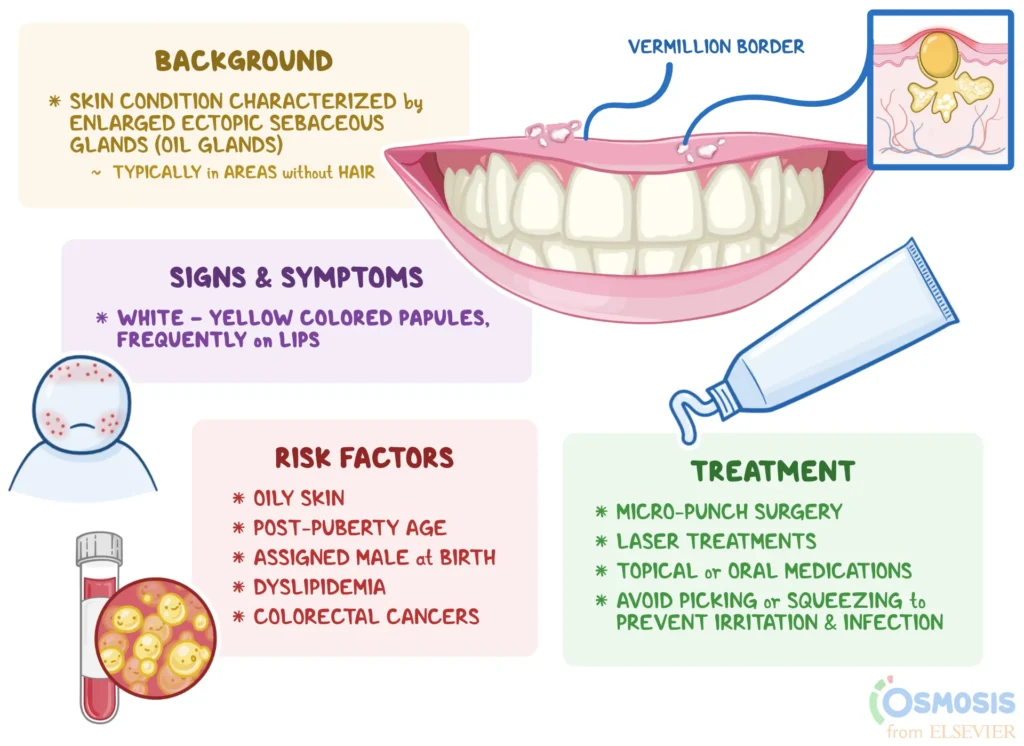 BACKGROUND

* SKIN CONDITION CHARACTERIZED by ENLARGED ECTOPIC SEBACEOUS GLANDS (OIL GLANDS)

~ TYPICALLY in AREAS without HAIR

VERMILLION BORDER

SIGNS & SYMPTOMS

* WHITE - YELLOW COLORED PAPULES, FREQUENTLY on LIPS

RISK FACTORS

* OILY SKIN
* POST-PUBERTY AGE
* ASSIGNED MALE at BIRTH
* DYSLIPIDEMIA
* COLORECTAL CANCERS

TREATMENT

* MICRO-PUNCH SURGERY
* LASER TREATMENTS
* TOPICAL or ORAL MEDICATIONS
* AVOID PICKING or SQUEEZING to PREVENT IRRITATION & INFECTION

OSMOSIS from ELSEVIER